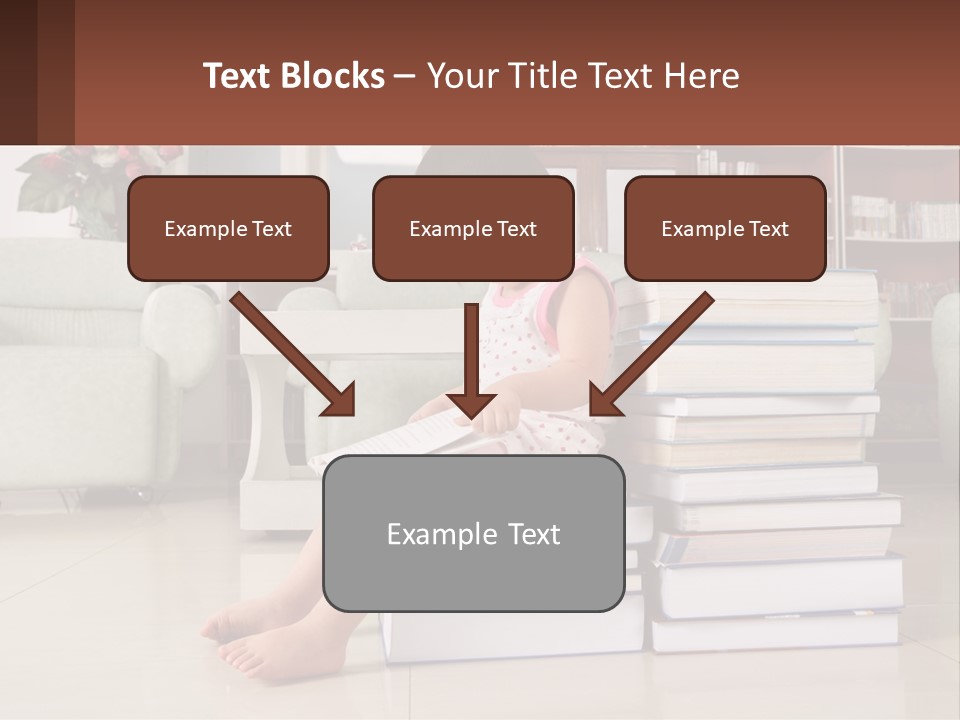 Text Blocks – Your Title Text Here

Example Text

Example Text

Example Text

Example Text